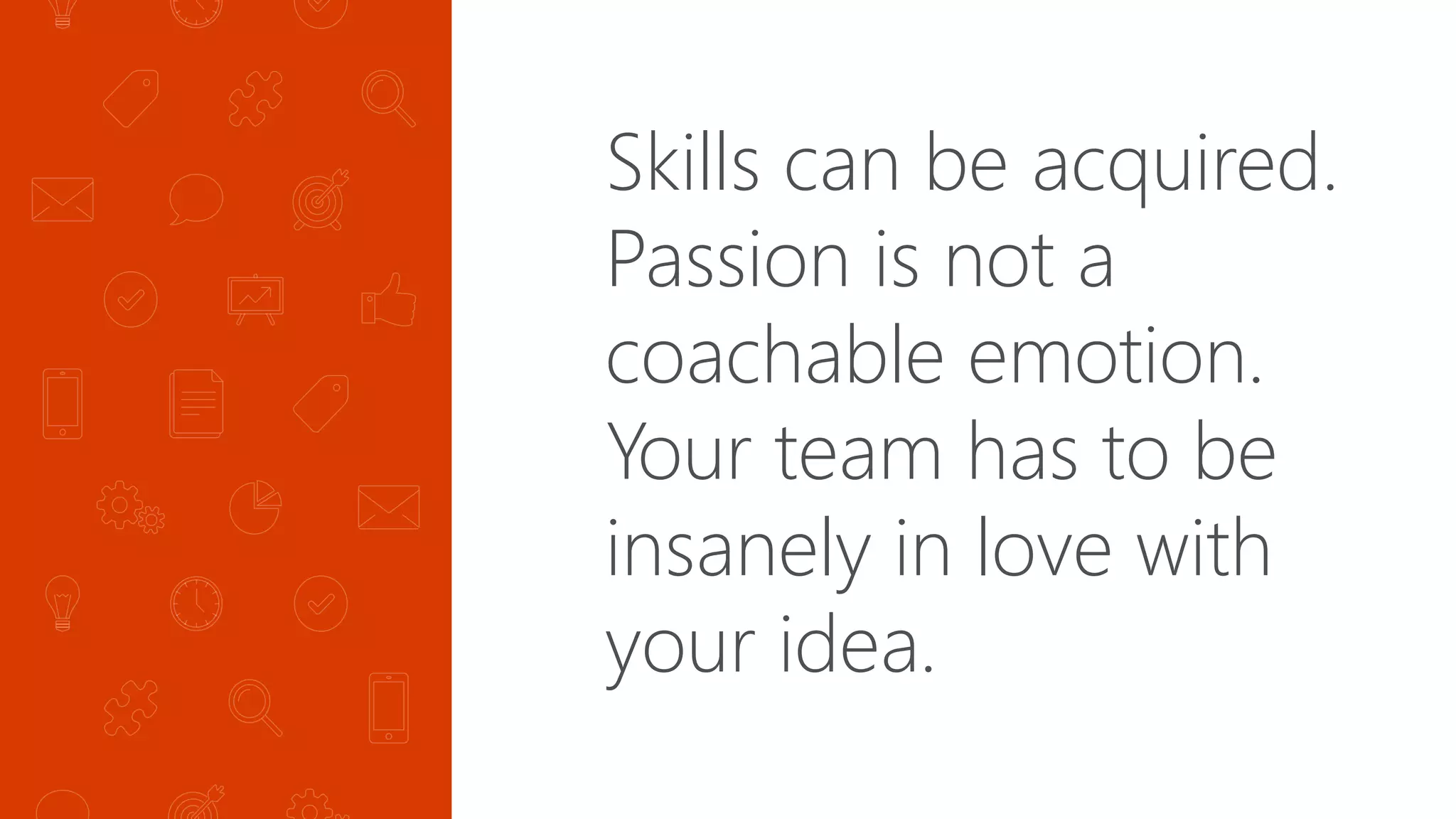 Skills can be acquired. Passion is not a coachable emotion. Your team has to be insanely in love with your idea.